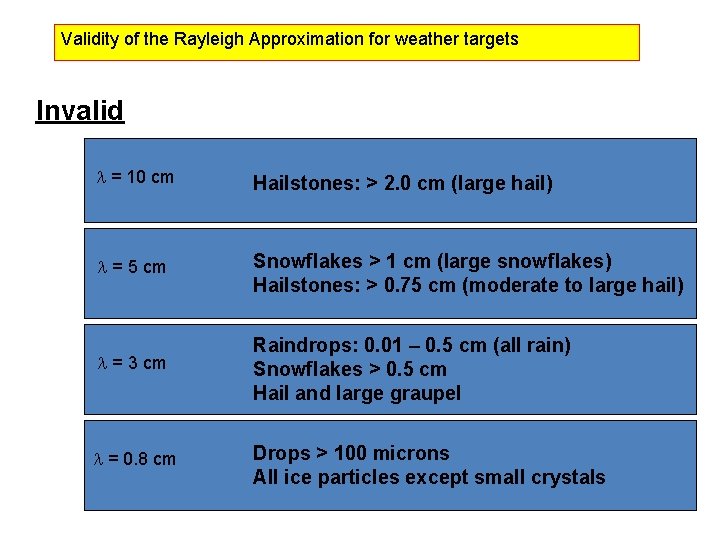 Validity of the Rayleigh Approximation for weather targets

Invalid

$\lambda$ = 10 cm

Hailstones: > 2.0 cm (large hail)

$\lambda$ = 5 cm

Snowflakes > 1 cm (large snowflakes)
Hailstones: > 0.75 cm (moderate to large hail)

$\lambda$ = 3 cm

Raindrops: 0.01 – 0.5 cm (all rain)
Snowflakes > 0.5 cm
Hail and large graupel

$\lambda$ = 0.8 cm

Drops > 100 microns
All ice particles except small crystals